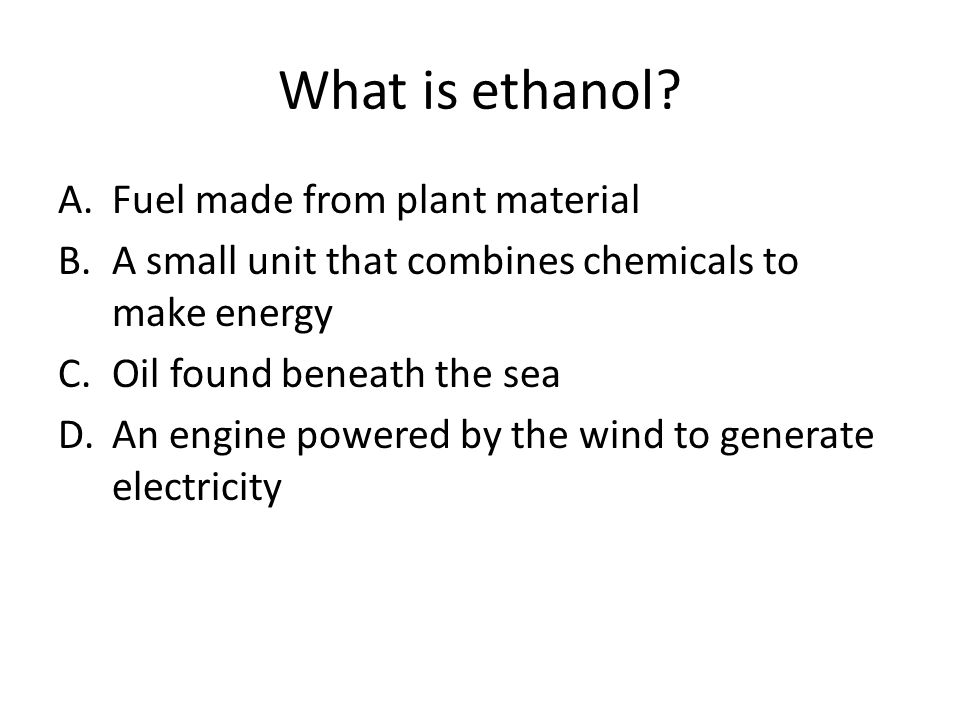 What is ethanol?

A. Fuel made from plant material
B. A small unit that combines chemicals to make energy
C. Oil found beneath the sea
D. An engine powered by the wind to generate electricity